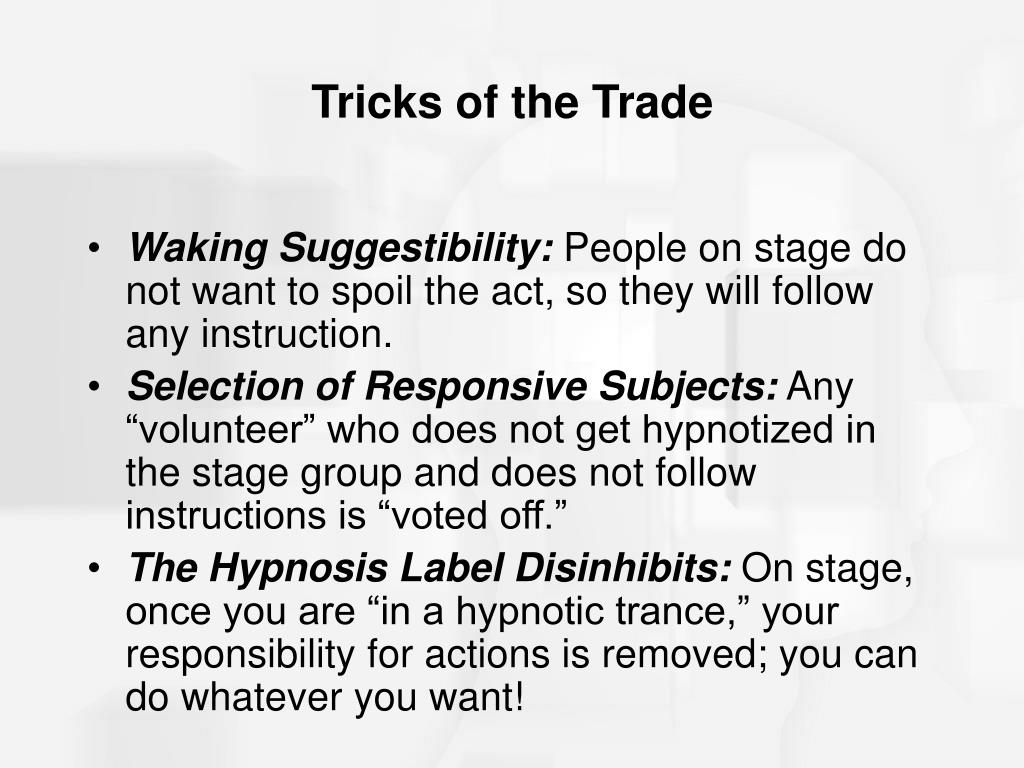 Tricks of the Trade

• Waking Suggestibility: People on stage do not want to spoil the act, so they will follow any instruction.
• Selection of Responsive Subjects: Any “volunteer” who does not get hypnotized in the stage group and does not follow instructions is “voted off.”
• The Hypnosis Label Disinhibits: On stage, once you are “in a hypnotic trance,” your responsibility for actions is removed; you can do whatever you want!